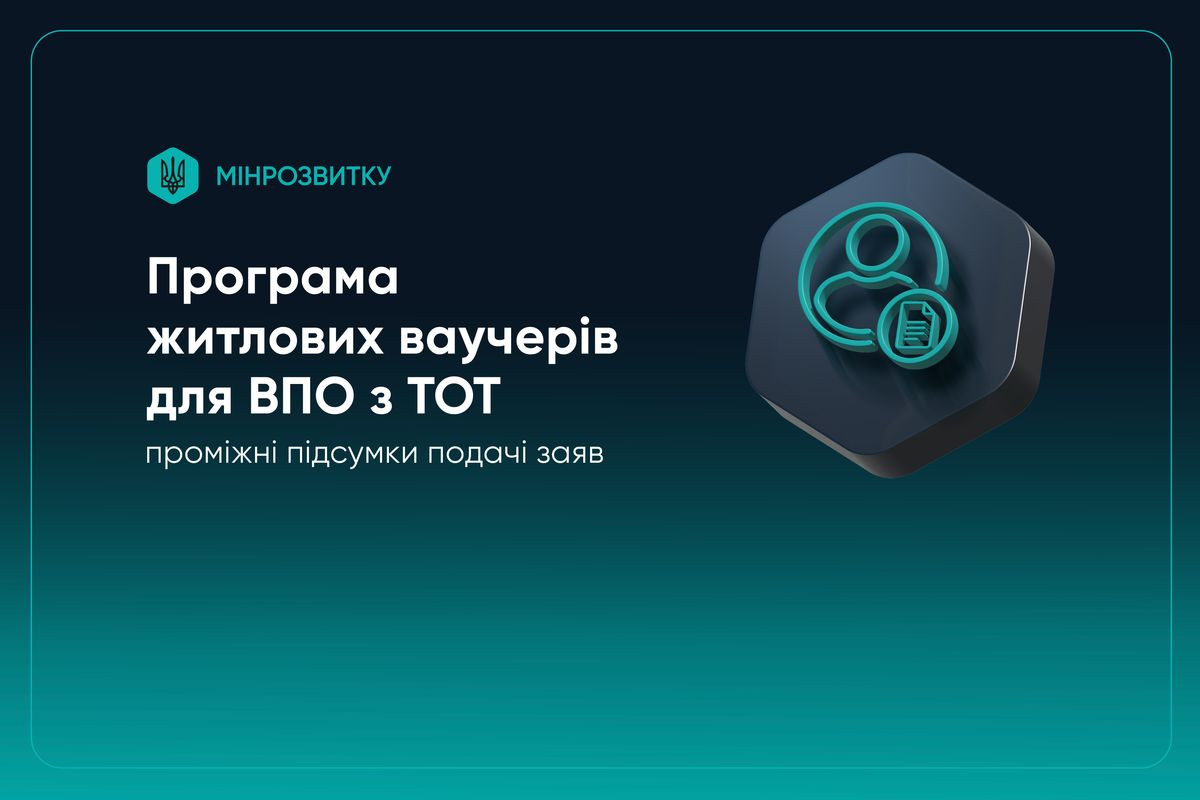 МІНРОЗВИТКУ

Програма житлових ваучерів для ВПО з ТОТ

проміжні підсумки подачі заяв